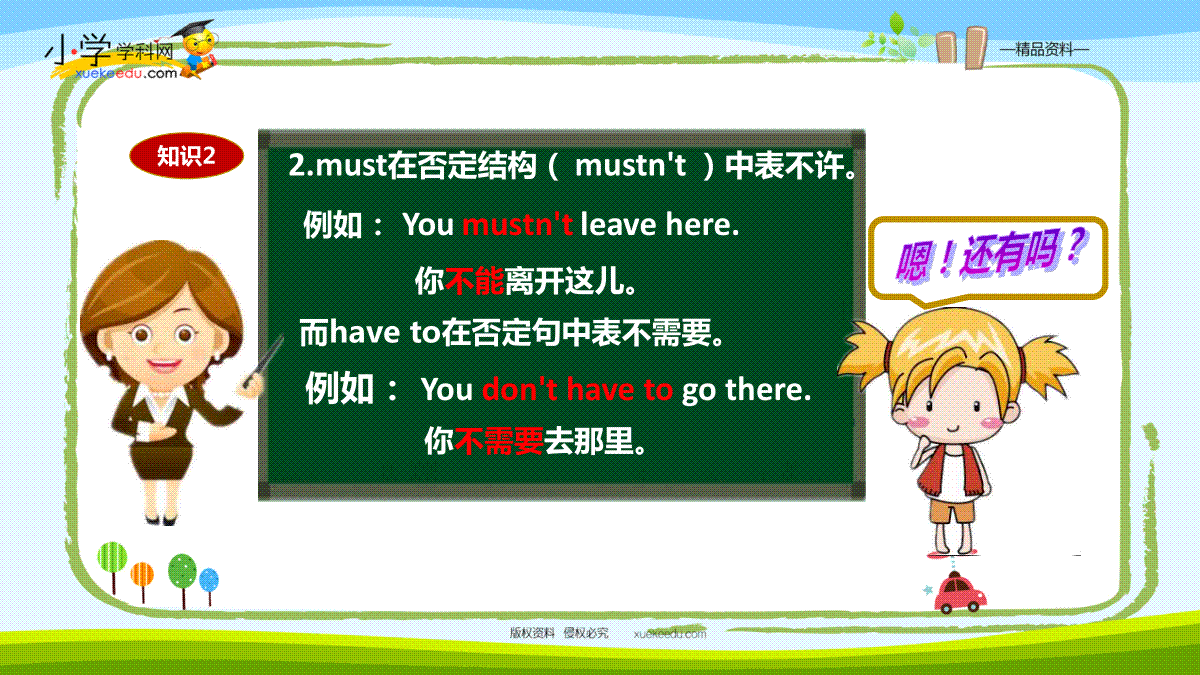 小学学科网
xuekeedu.com

—精品资料—

知识2

2.must在否定结构（ mustn't ）中表不许。

例如： You mustn't leave here.

你不能离开这儿。

而have to在否定句中表不需要。

例如： You don't have to go there.

你不需要去那里。

嗯！还有吗？

版权资料 侵权必究 xuekeedu.com